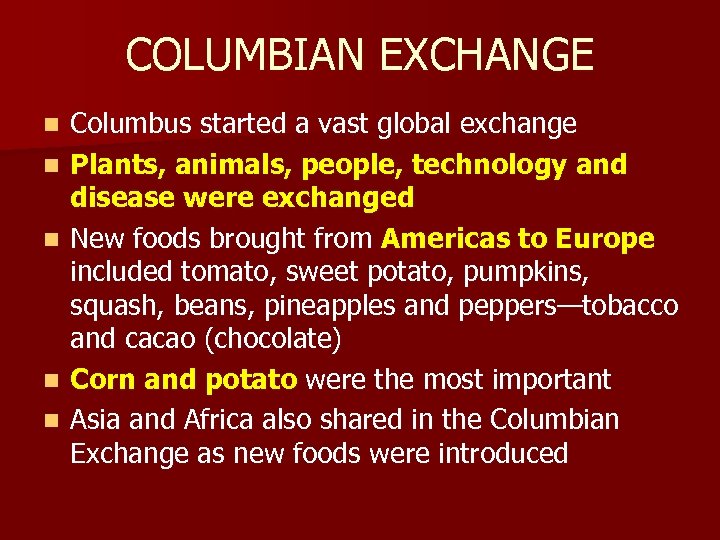 COLUMBIAN EXCHANGE

- Columbus started a vast global exchange
- Plants, animals, people, technology and disease were exchanged
- New foods brought from Americas to Europe included tomato, sweet potato, pumpkins, squash, beans, pineapples and peppers—tobacco and cacao (chocolate)
- Corn and potato were the most important
- Asia and Africa also shared in the Columbian Exchange as new foods were introduced